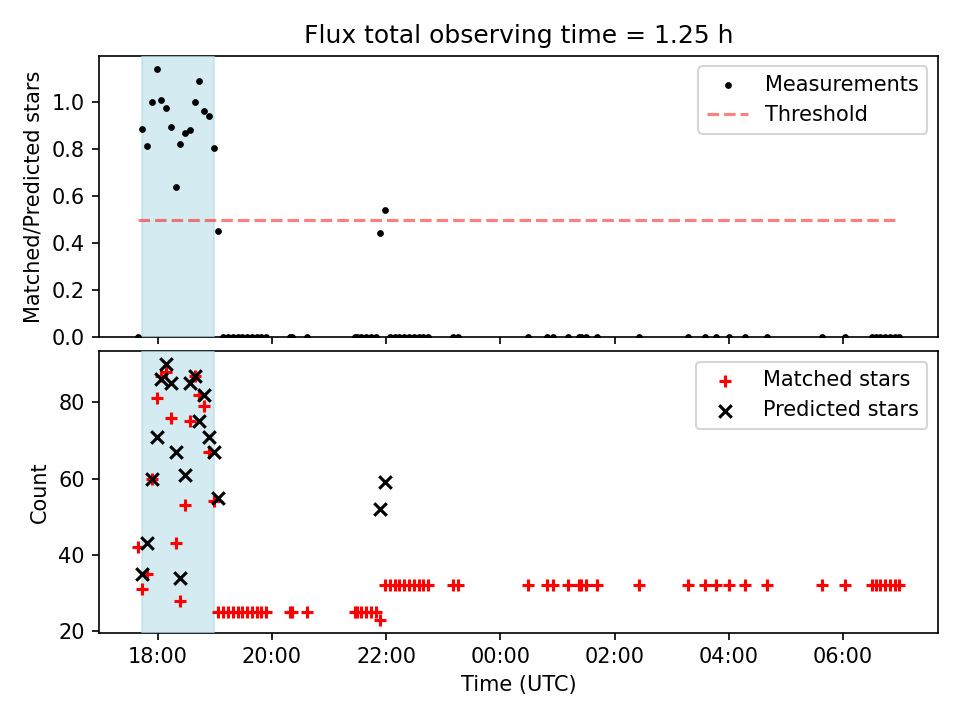 Flux total observing time = 1.25 h

Matched/Predicted stars

1.0
0.8
0.6
0.4
0.2
0.0

Measurements
Threshold

Count

80
60
40
20

Matched stars
Predicted stars

18:00
20:00
22:00
00:00
02:00
04:00
06:00

Time (UTC)